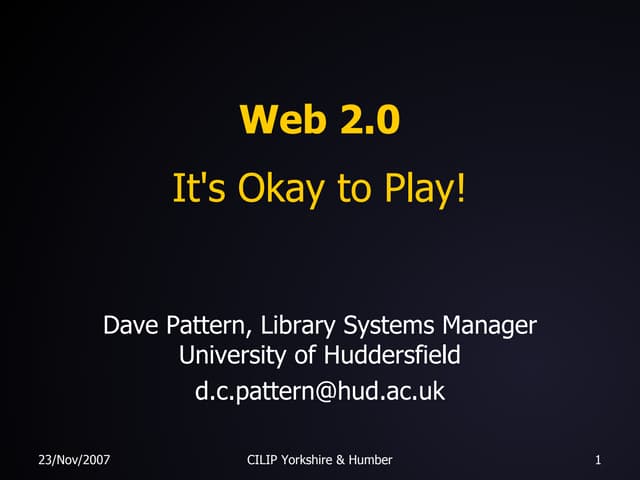 Web 2.0

It's Okay to Play!

Dave Pattern, Library Systems Manager
University of Huddersfield

d.c.pattern@hud.ac.uk

23/Nov/2007 CILIP Yorkshire & Humber 1